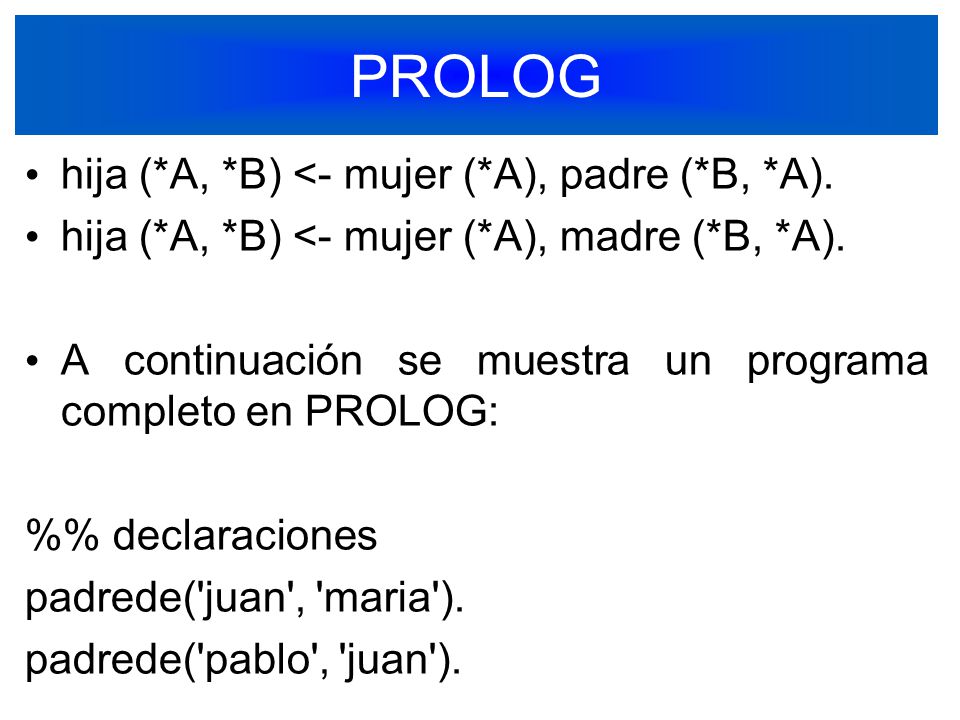 PROLOG

• hija (*A, *B) <- mujer (*A), padre (*B, *A).
• hija (*A, *B) <- mujer (*A), madre (*B, *A).

• A continuación se muestra un programa completo en PROLOG:

%% declaraciones
padrede('juan', 'maria').
padrede('pablo', 'juan').